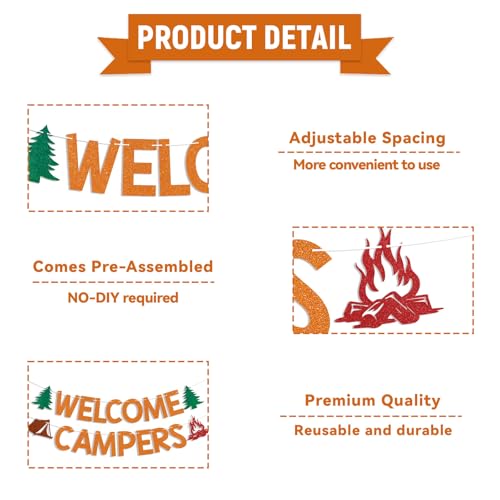 PRODUCT DETAIL

WELC

Adjustable Spacing

More convenient to use

Comes Pre-Assembled

NO-DIY required

S

WELCOME CAMPERS

Premium Quality

Reusable and durable